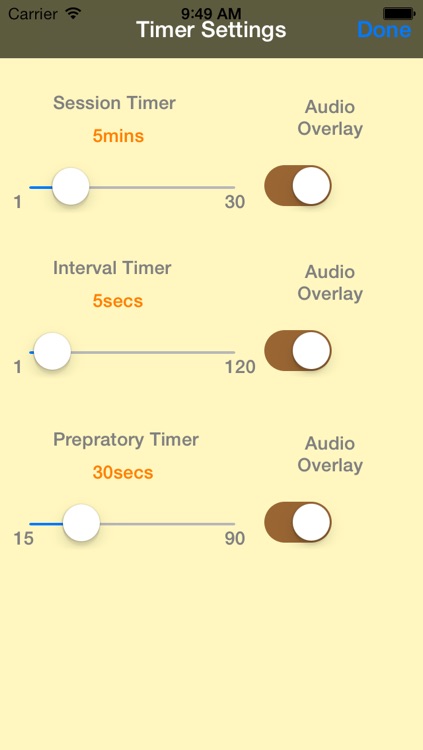 Carrier 9:49 AM

Timer Settings Done

Session Timer
5mins

Audio Overlay

1 30

Interval Timer
5secs

Audio Overlay

1 120

Prepratory Timer
30secs

Audio Overlay

15 90